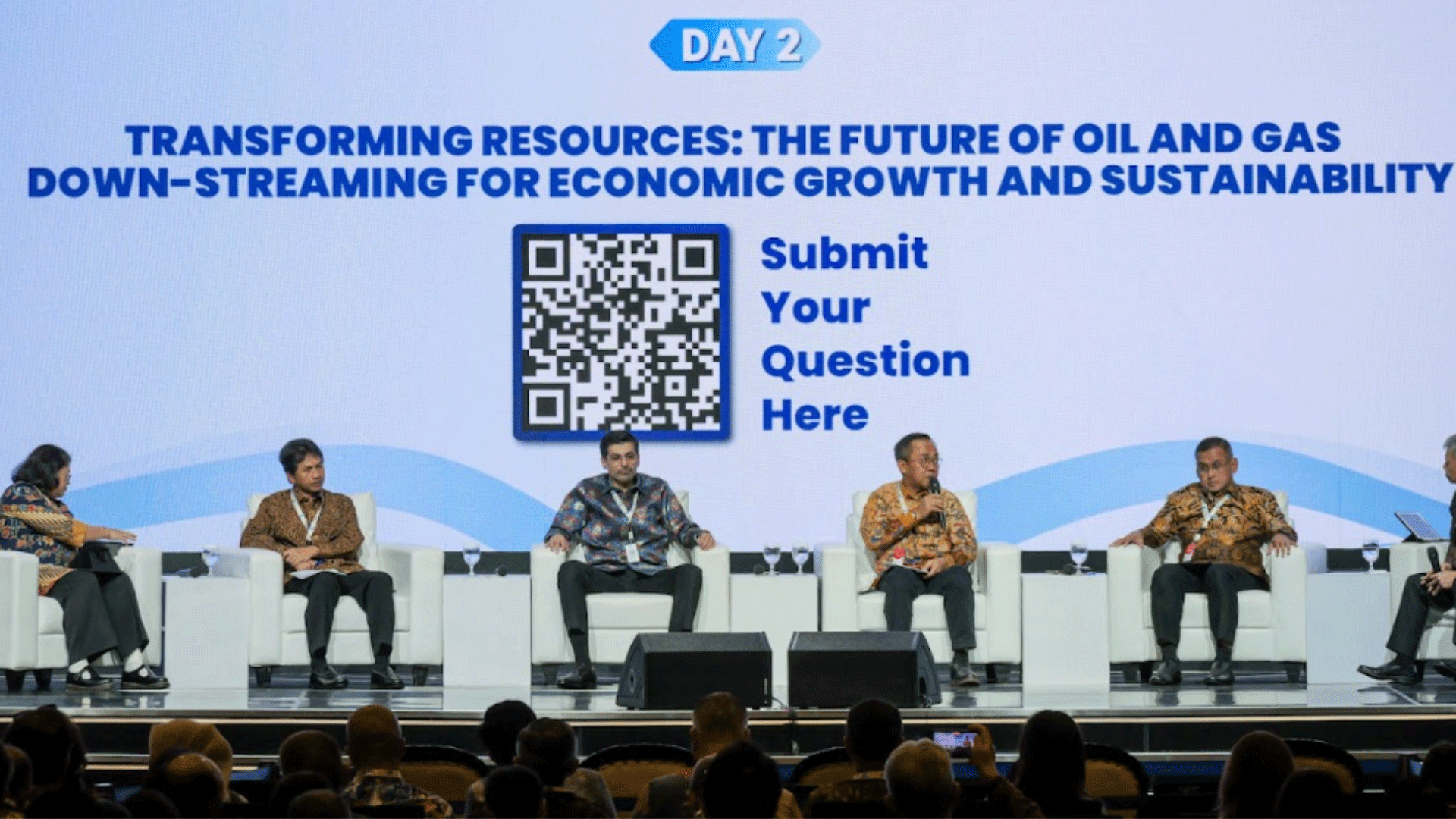 DAY 2

TRANSFORMING RESOURCES: THE FUTURE OF OIL AND GAS DOWN-STREAMING FOR ECONOMIC GROWTH AND SUSTAINABILITY

Submit Your Question Here